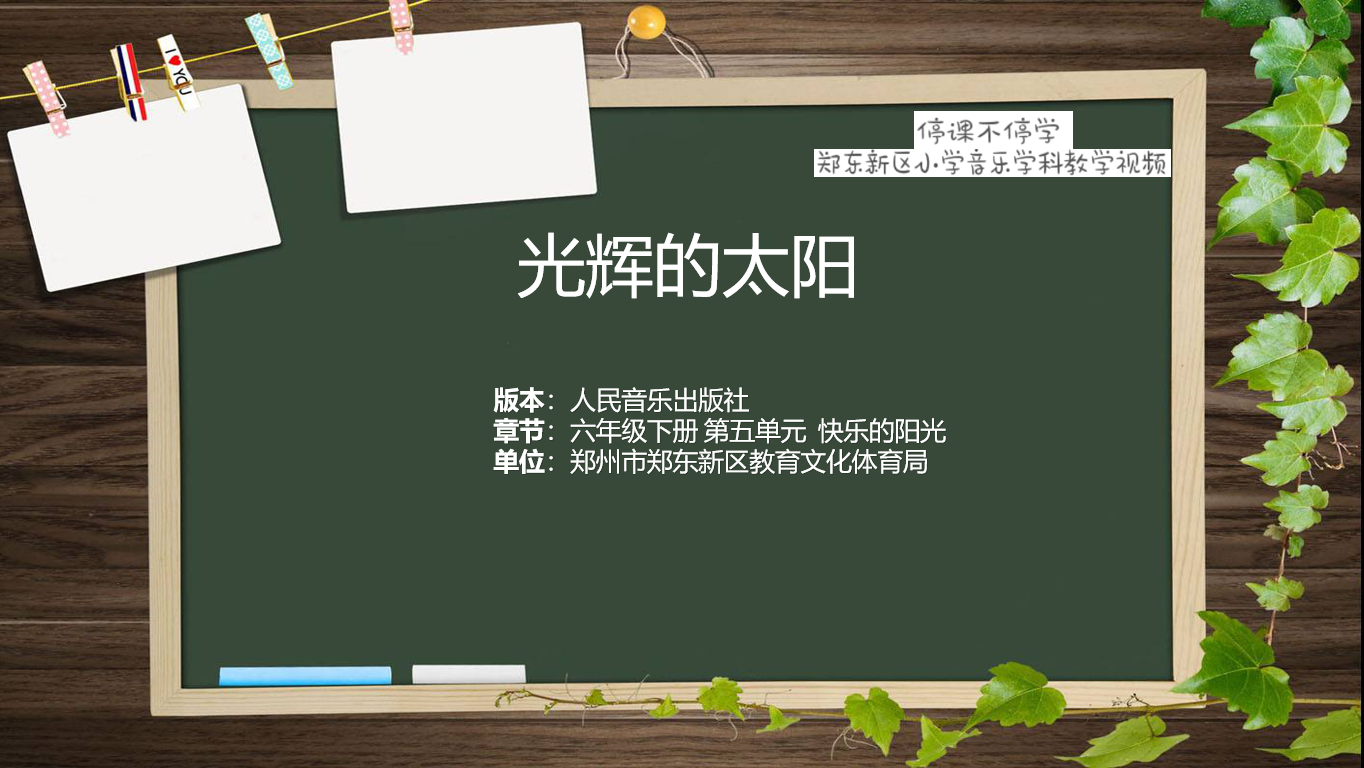 I ♥ YOU

停课不停学
郑东新区小学音乐学科教学视频

光辉的太阳

版本：人民音乐出版社
章节：六年级下册 第五单元 快乐的阳光
单位：郑州市郑东新区教育文化体育局